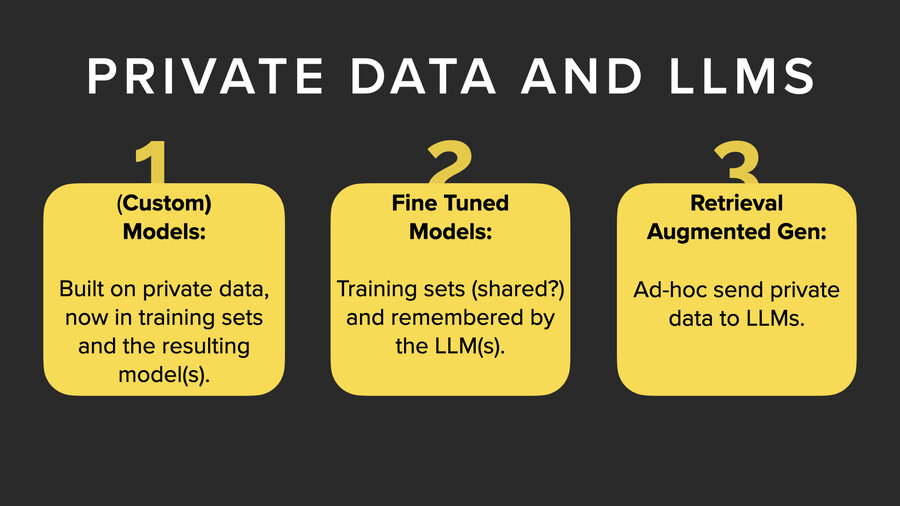 PRIVATE DATA AND LLMS

1

(Custom) Models:

Built on private data, now in training sets and the resulting model(s).

2

Fine Tuned Models:

Training sets (shared?) and remembered by the LLM(s).

3

Retrieval Augmented Gen:

Ad-hoc send private data to LLMs.